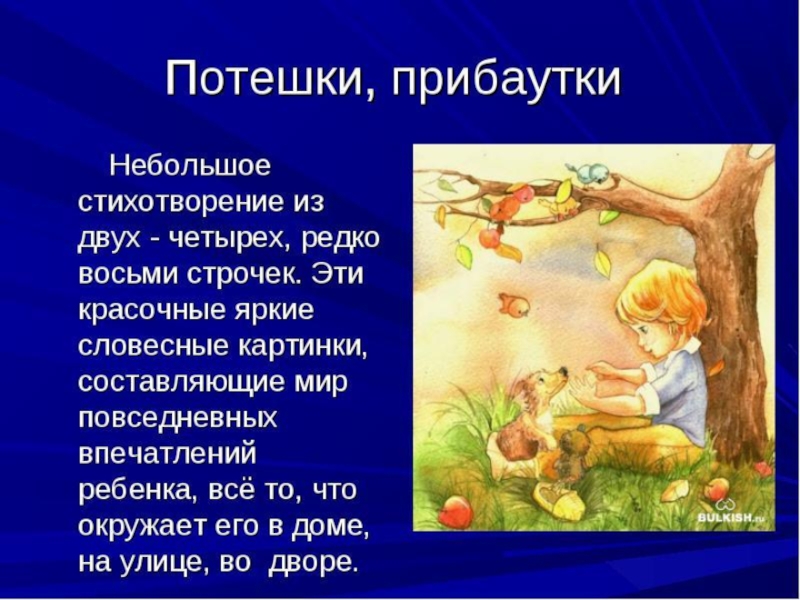 Потешки, прибаутки

Небольшое стихотворение из двух - четырех, редко восьми строчек. Эти красочные яркие словесные картинки, составляющие мир повседневных впечатлений ребенка, всё то, что окружает его в доме, на улице, во дворе.

BULKISH.ru